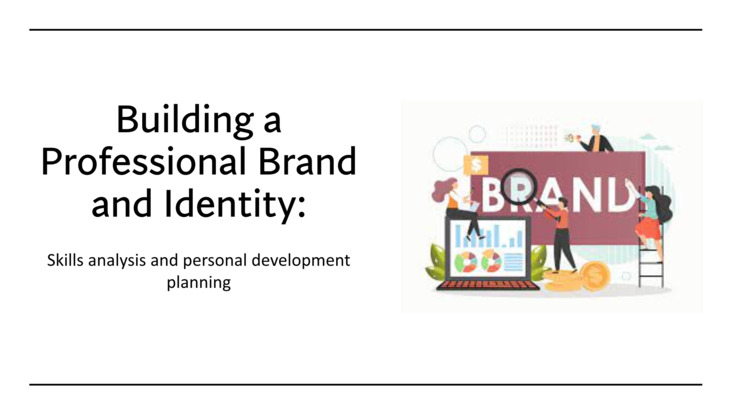 Building a Professional Brand and Identity:

Skills analysis and personal development planning

$

BRAND